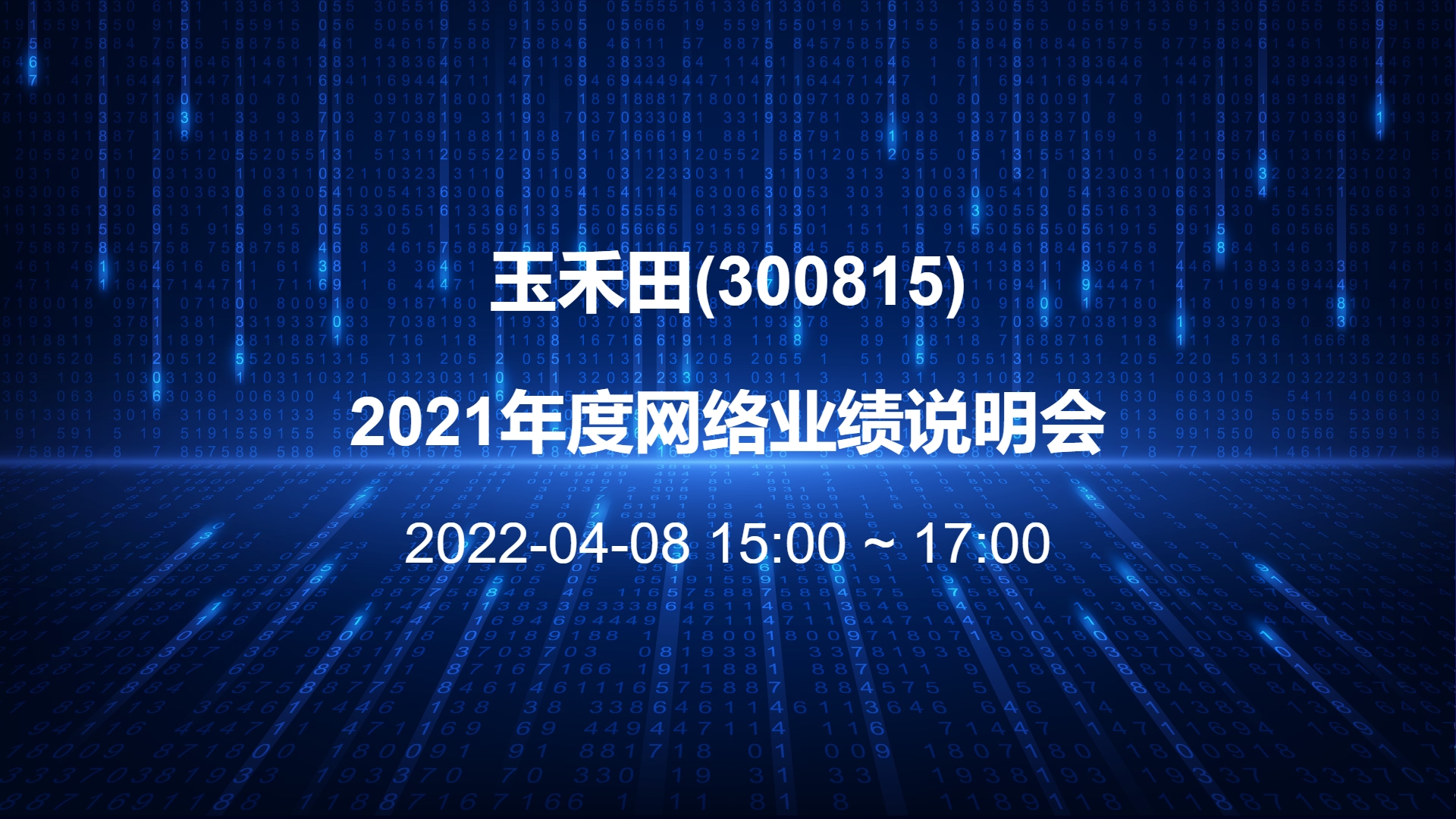 玉禾田(300815)

2021年度网络业绩说明会

2022-04-08 15:00 ~ 17:00